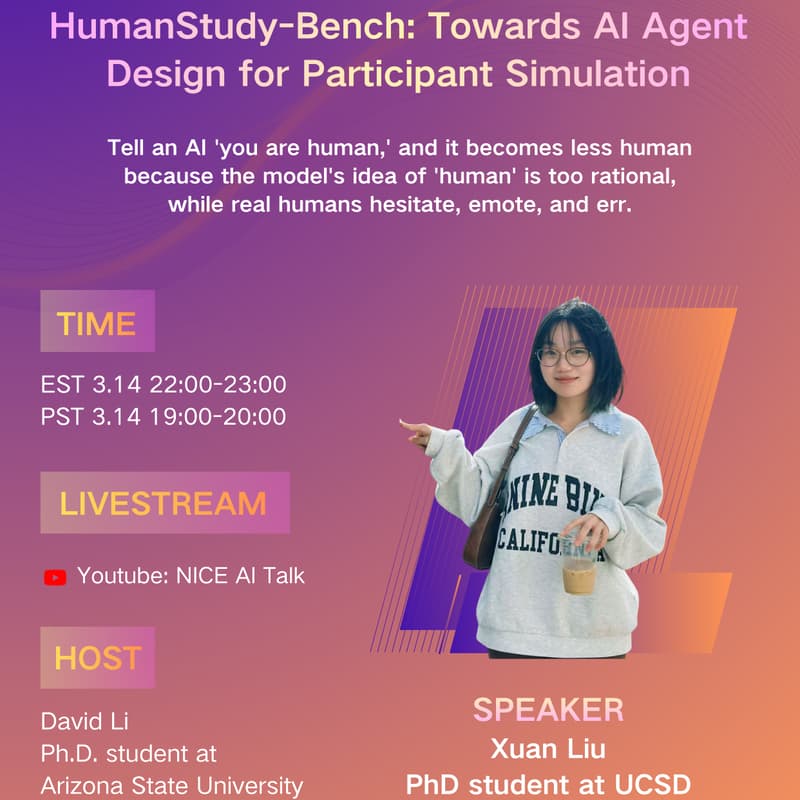 HumanStudy-Bench: Towards AI Agent Design for Participant Simulation

Tell an AI 'you are human,' and it becomes less human because the model's idea of 'human' is too rational, while real humans hesitate, emote, and err.

TIME

EST 3.14 22:00-23:00
PST 3.14 19:00-20:00

LIVESTREAM

Youtube: NICE AI Talk

HOST

David Li
Ph.D. student at
Arizona State University

NINE BI
CALIFO

SPEAKER
Xuan Liu
PhD student at UCSD